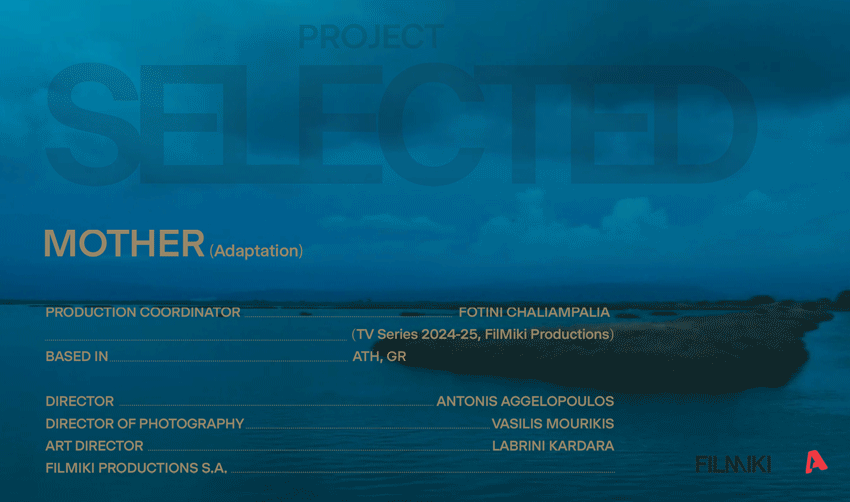 PROJECT
SELECTED

MOTHER (Adaptation)

PRODUCTION COORDINATOR FOTINI CHALIAMPALIA
(TV Series 2024-25, FilMiki Productions)
BASED IN ATH, GR

DIRECTOR ANTONIS AGGELOPOULOS
DIRECTOR OF PHOTOGRAPHY VASILIS MOURIKIS
ART DIRECTOR LABRINI KARDARA
FILMIKI PRODUCTIONS S.A.

FILMIKI
A